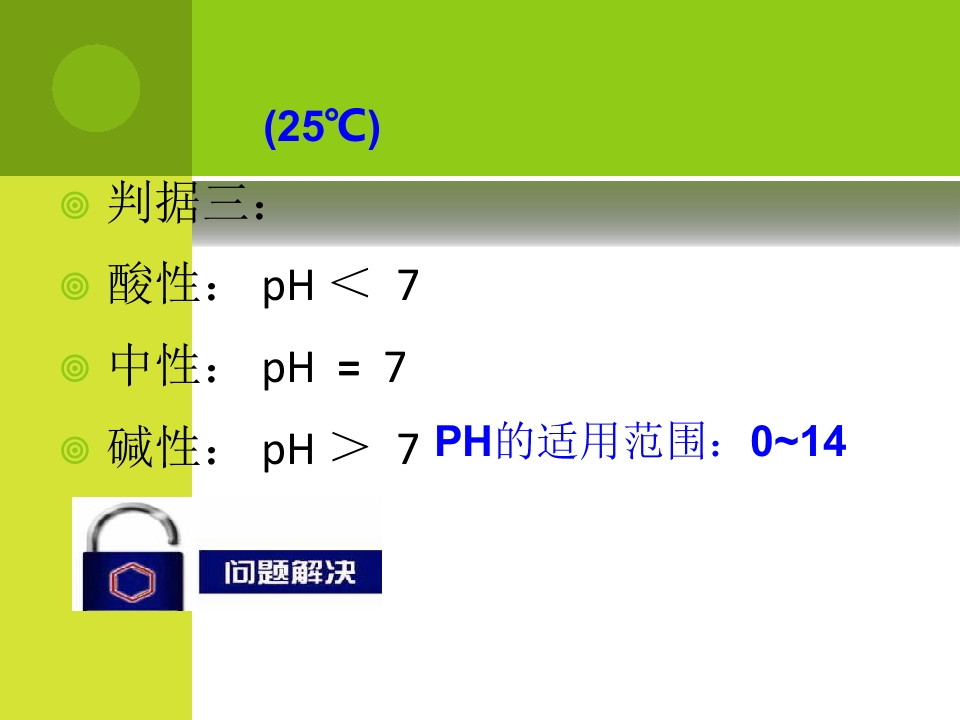 (25℃)

判据三：

酸性： pH ＜ 7

中性： pH = 7

碱性： pH ＞ 7

PH的适用范围：0~14

问题解决